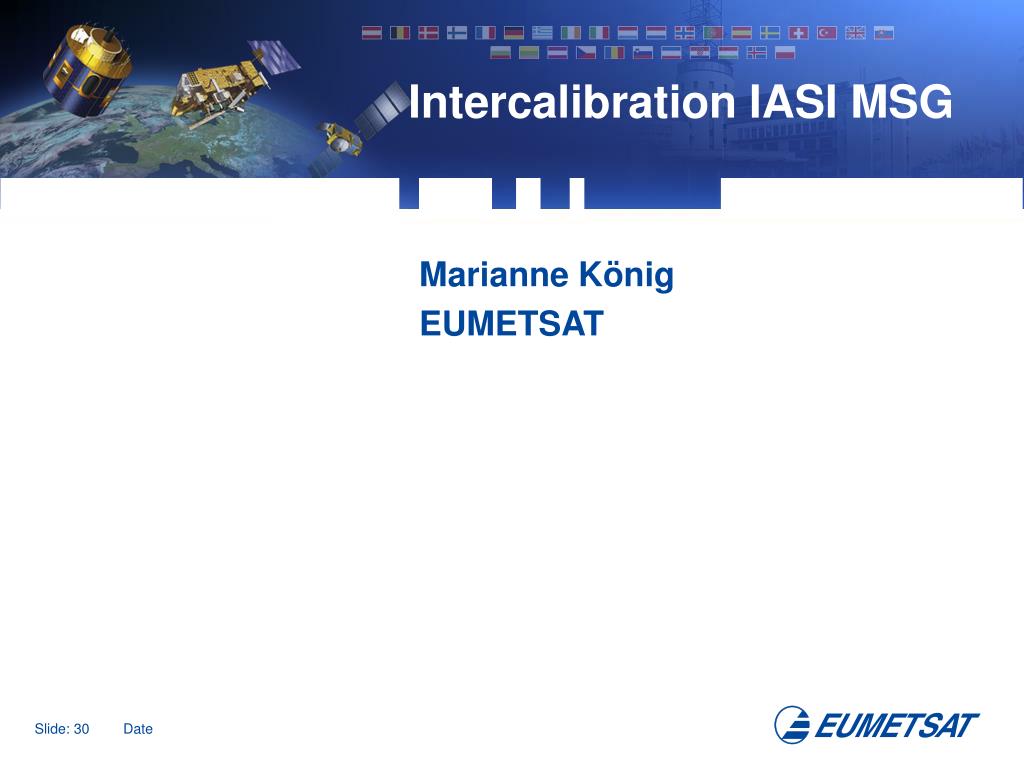 Intercalibration IASI MSG

Marianne König
EUMETSAT

Slide: 30 Date

EUMETSAT